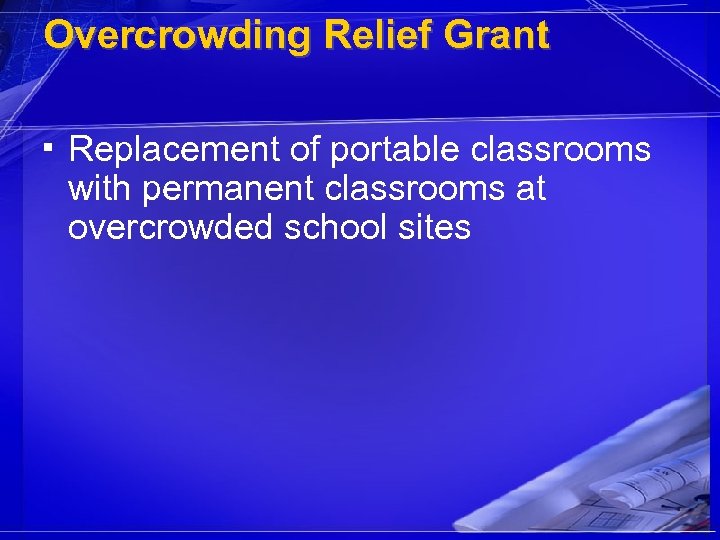 Overcrowding Relief Grant

▪ Replacement of portable classrooms with permanent classrooms at overcrowded school sites